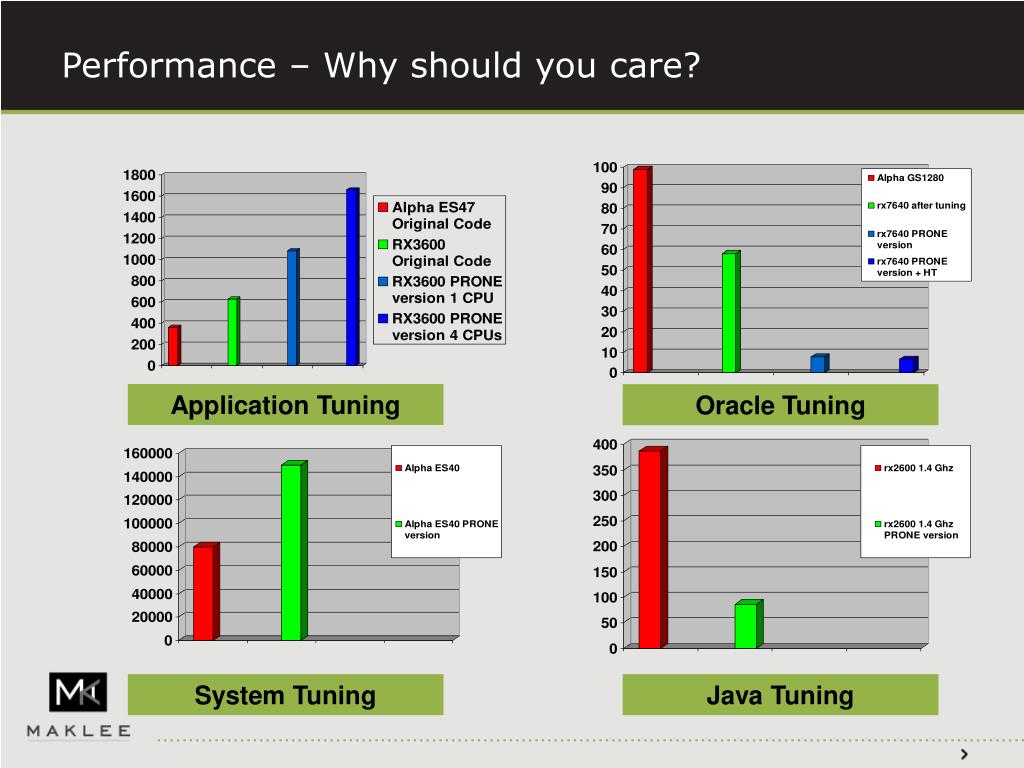 Performance – Why should you care?

1800
1600
1400
1200
1000
800
600
400
200
0

Alpha ES47 Original Code
RX3600 Original Code
RX3600 PRONE version 1 CPU
RX3600 PRONE version 4 CPUs

Application Tuning

100
90
80
70
60
50
40
30
20
10
0

Alpha GS1280
rx7640 after tuning
rx7640 PRONE version
rx7640 PRONE version + HT

Oracle Tuning

160000
140000
120000
100000
80000
60000
40000
20000
0

Alpha ES40
Alpha ES40 PRONE version

System Tuning

400
350
300
250
200
150
100
50
0

rx2600 1.4 Ghz
rx2600 1.4 Ghz PRONE version

Java Tuning

MAKLEE